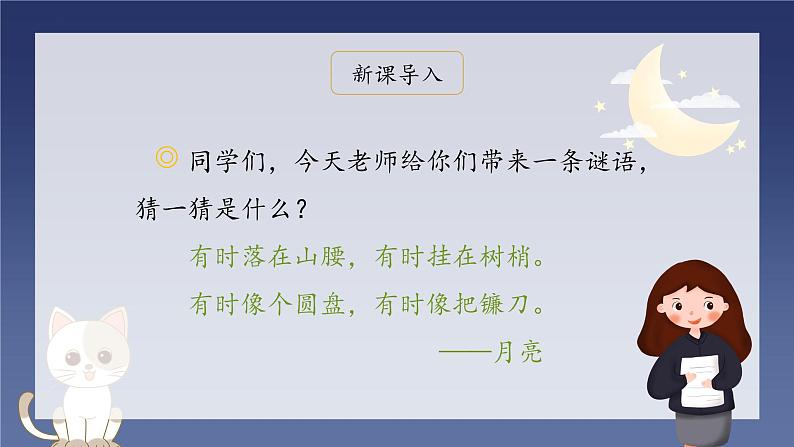 新课导入

◎ 同学们，今天老师给你们带来一条谜语，猜一猜是什么？

有时落在山腰，有时挂在树梢。

有时像个圆盘，有时像把镰刀。

——月亮